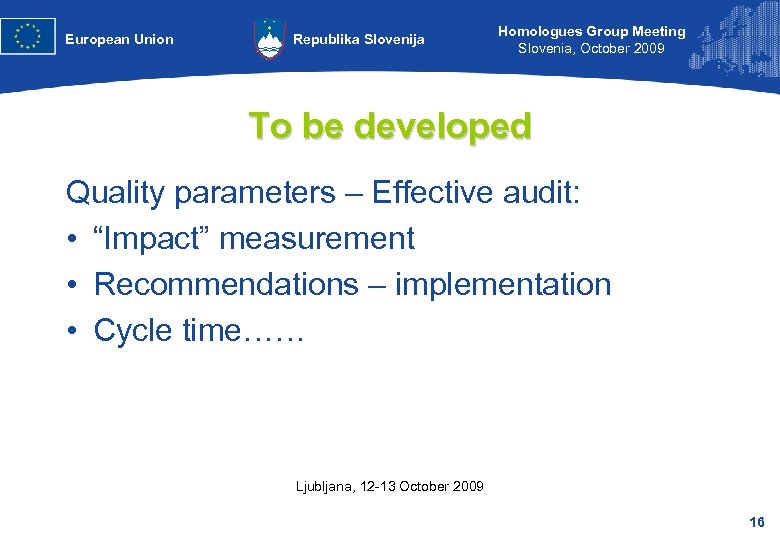 European Union

Republika Slovenija

Homologues Group Meeting
Slovenia, October 2009

To be developed

Quality parameters – Effective audit:
• “Impact” measurement
• Recommendations – implementation
• Cycle time……

Ljubljana, 12-13 October 2009

16